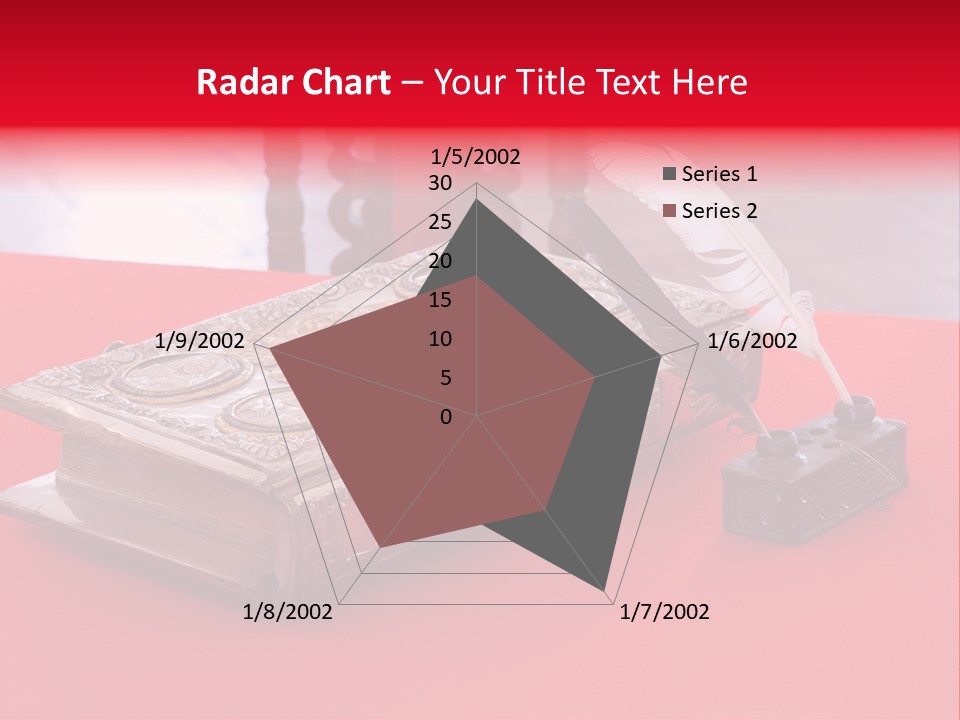 Radar Chart – Your Title Text Here

1/5/2002
30
25
20
15
10
5
0
1/6/2002
1/7/2002
1/8/2002
1/9/2002

Series 1
Series 2